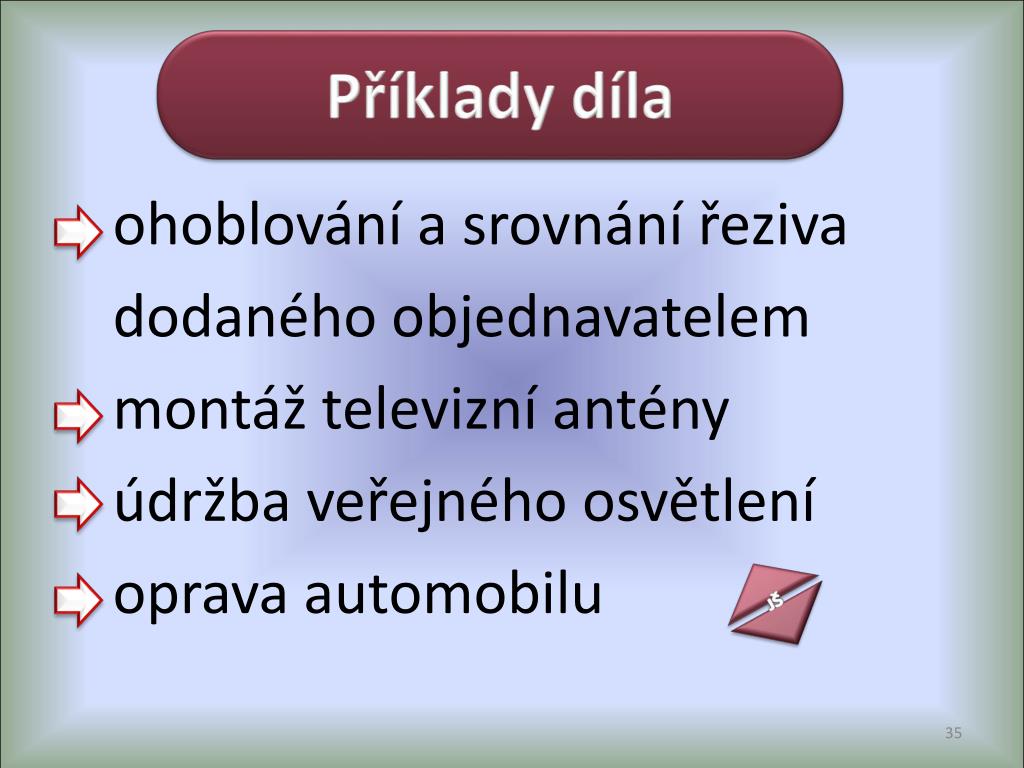 Příklady díla

ohoblování a srovnání řeziva dodaného objednavatelem

montáž televizní antény

údržba veřejného osvětlení

oprava automobilu

JŠ

35